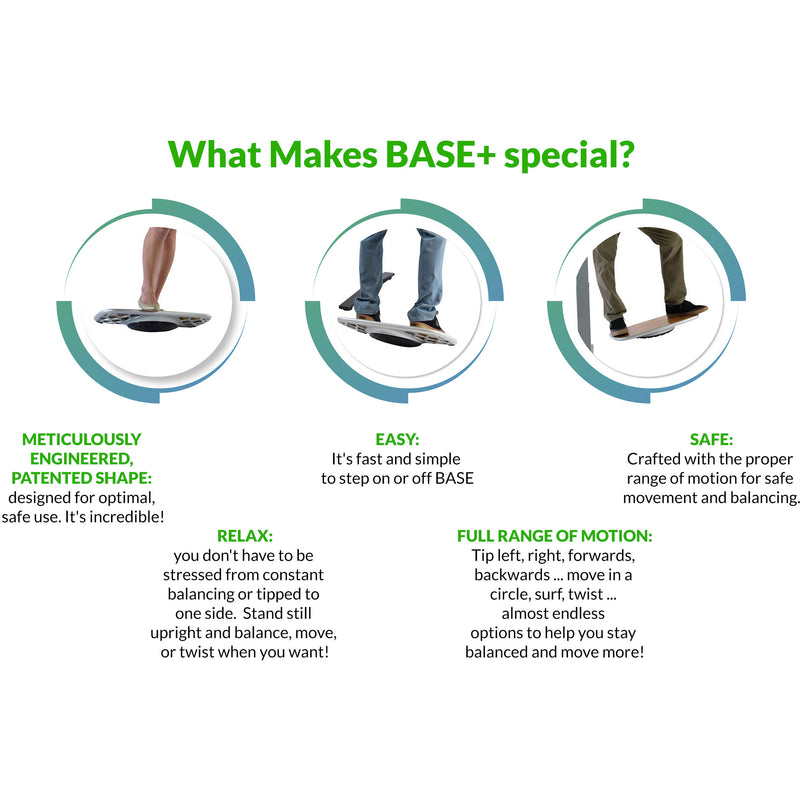 What Makes BASE+ special?

METICULOUSLY ENGINEERED, PATENTED SHAPE:
designed for optimal, safe use. It's incredible!

EASY:
It's fast and simple to step on or off BASE

SAFE:
Crafted with the proper range of motion for safe movement and balancing.

RELAX:
you don't have to be stressed from constant balancing or tipped to one side. Stand still upright and balance, move, or twist when you want!

FULL RANGE OF MOTION:
Tip left, right, forwards, backwards ... move in a circle, surf, twist ... almost endless options to help you stay balanced and move more!